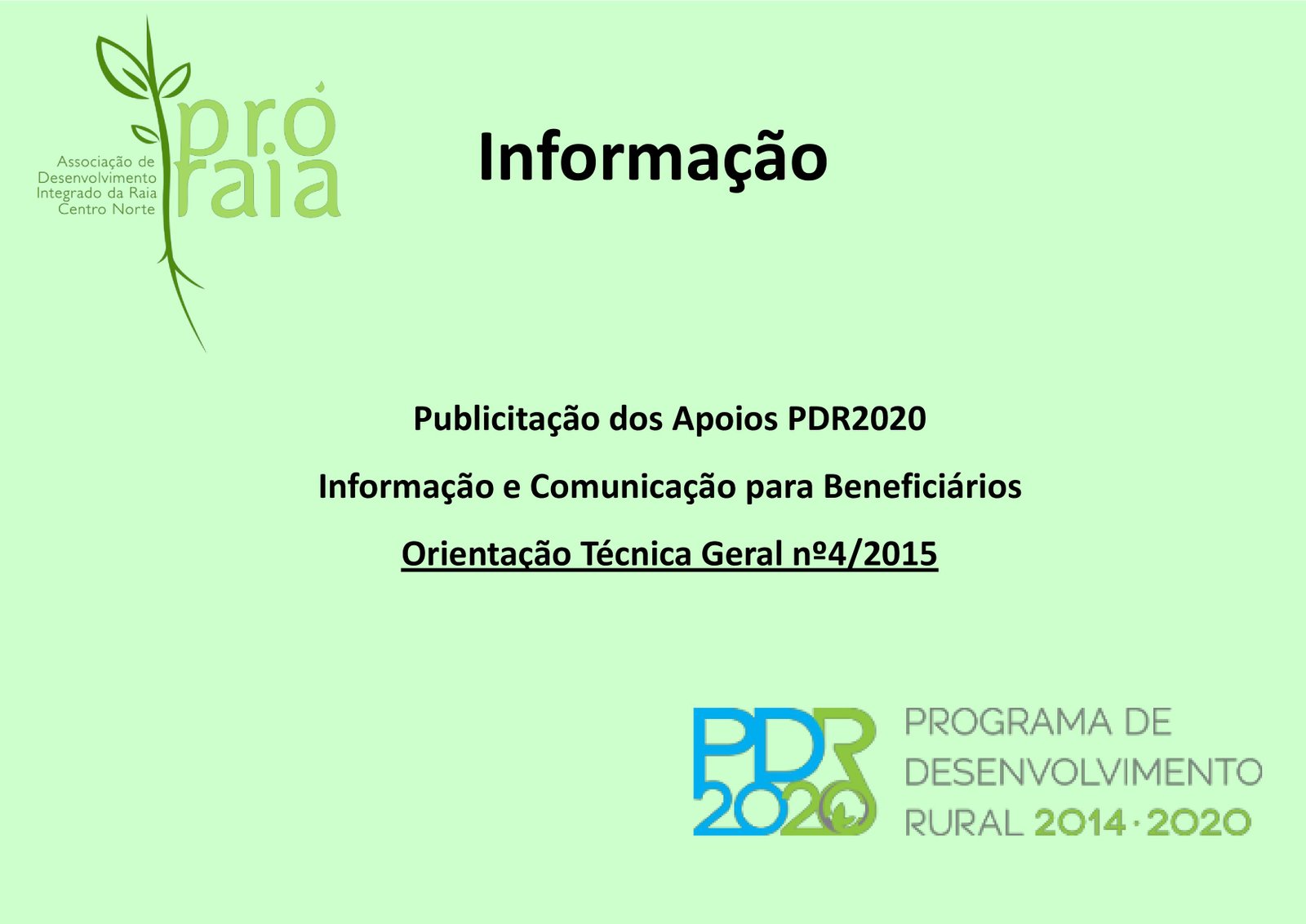 Associação de Desenvolvimento Integrado da Raia Centro Norte

pró raia

Informação

Publicitação dos Apoios PDR2020

Informação e Comunicação para Beneficiários

Orientação Técnica Geral nº4/2015

PDR 2020

PROGRAMA DE DESENVOLVIMENTO RURAL 2014·2020